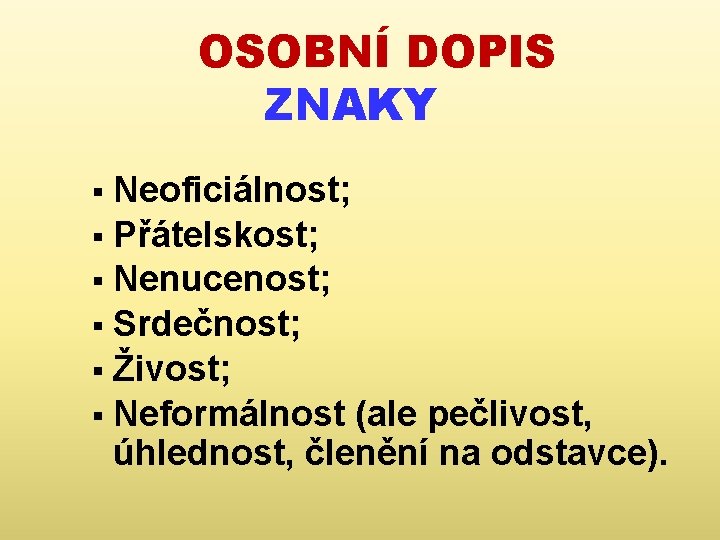 OSOBNÍ DOPIS
ZNAKY

▪ Neoficiálnost;
▪ Přátelskost;
▪ Nenucenost;
▪ Srdečnost;
▪ Živost;
▪ Neformálnost (ale pečlivost, úhlednost, členění na odstavce).